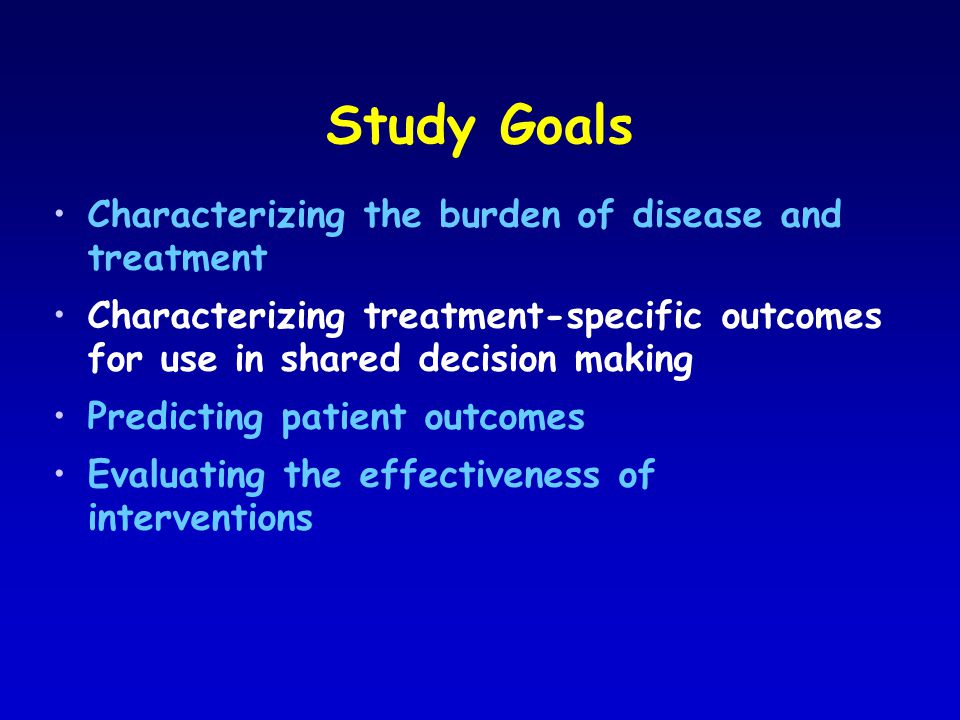 Study Goals

• Characterizing the burden of disease and treatment
• Characterizing treatment-specific outcomes for use in shared decision making
• Predicting patient outcomes
• Evaluating the effectiveness of interventions